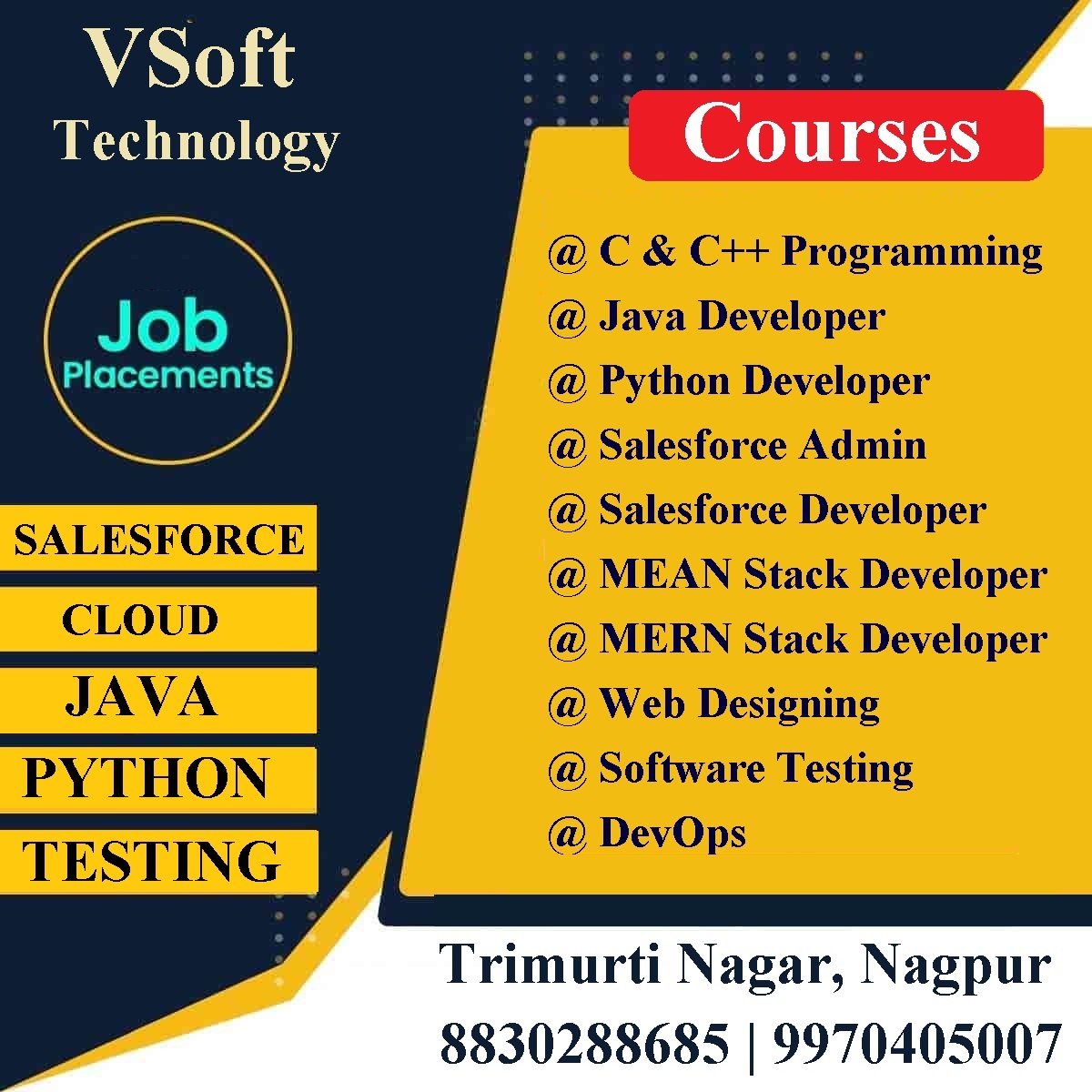 VSoft
Technology

Job
Placements

SALESFORCE
CLOUD
JAVA
PYTHON
TESTING

Courses

@ C & C++ Programming
@ Java Developer
@ Python Developer
@ Salesforce Admin
@ Salesforce Developer
@ MEAN Stack Developer
@ MERN Stack Developer
@ Web Designing
@ Software Testing
@ DevOps

Trimurti Nagar, Nagpur
8830288685 | 9970405007